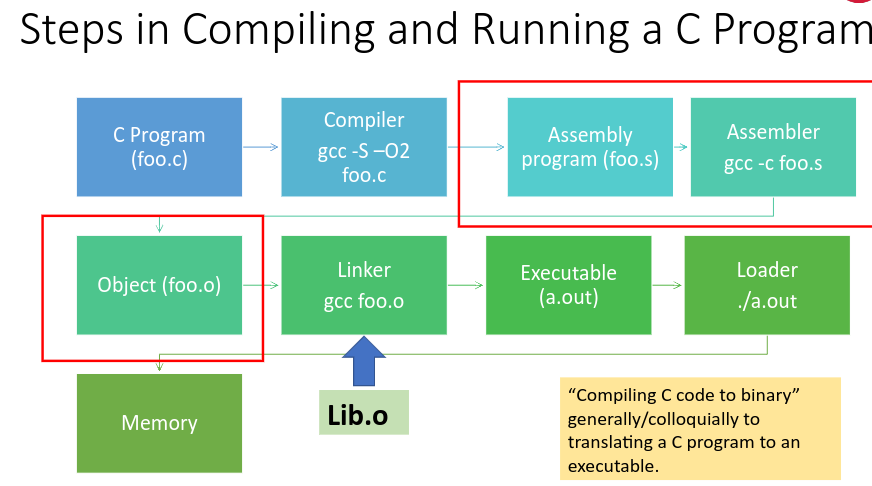 Steps in Compiling and Running a C Program

C Program (foo.c)

Compiler gcc -S –O2 foo.c

Assembly program (foo.s)

Assembler gcc -c foo.s

Object (foo.o)

Linker gcc foo.o

Executable (a.out)

Loader ./a.out

Memory

Lib.o

“Compiling C code to binary” generally/colloquially to translating a C program to an executable.